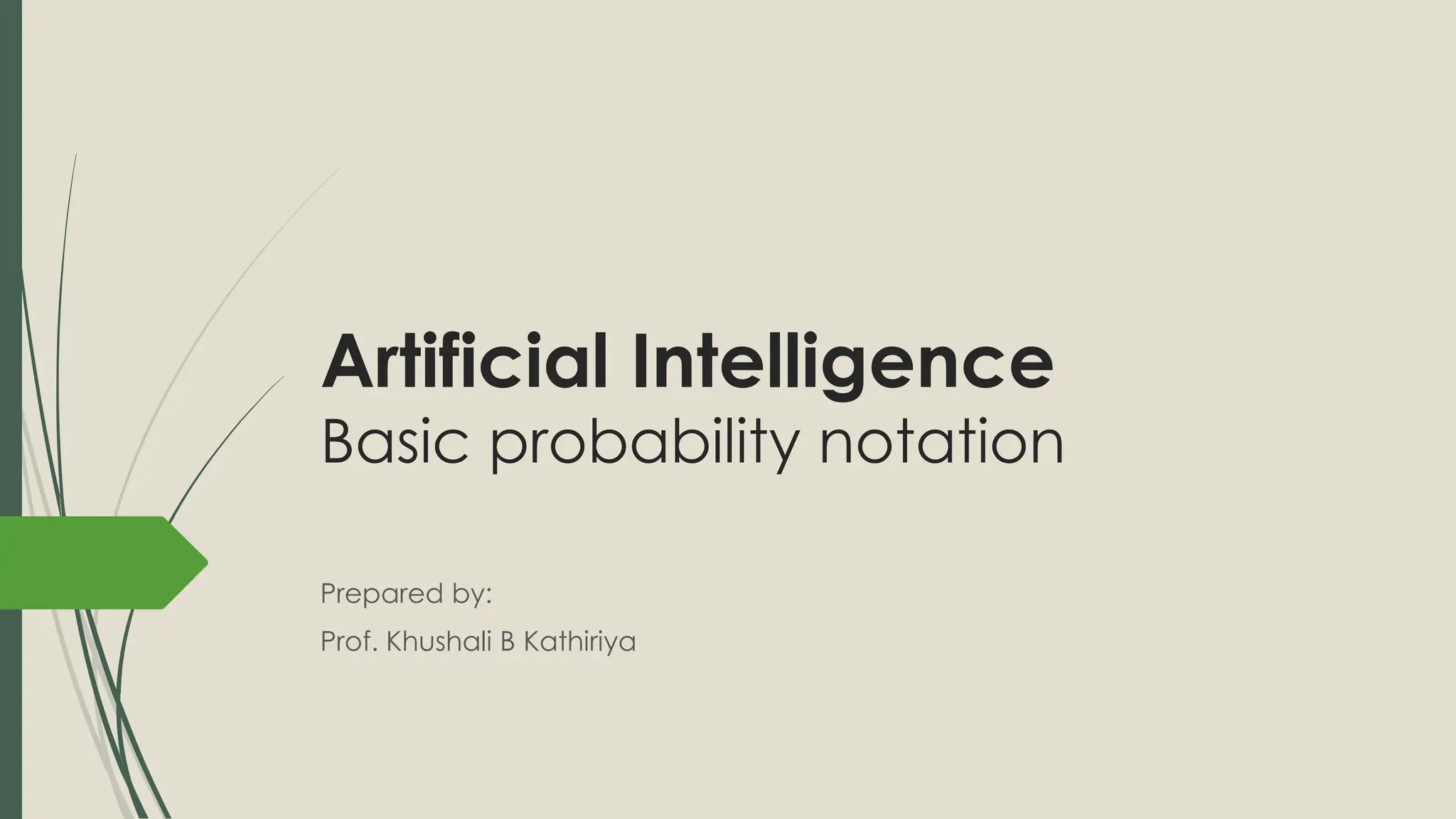 Artificial Intelligence
Basic probability notation

Prepared by:

Prof. Khushali B Kathiriya